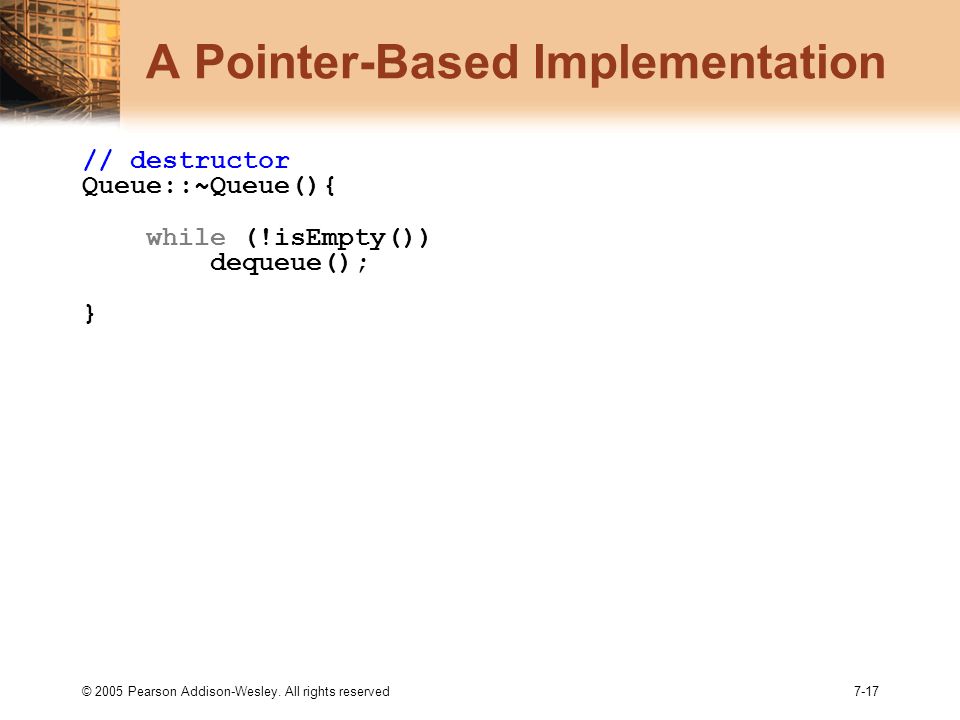 A Pointer-Based Implementation

// destructor
Queue::~Queue(){

    while (!isEmpty())
        dequeue();

}

© 2005 Pearson Addison-Wesley. All rights reserved

7-17